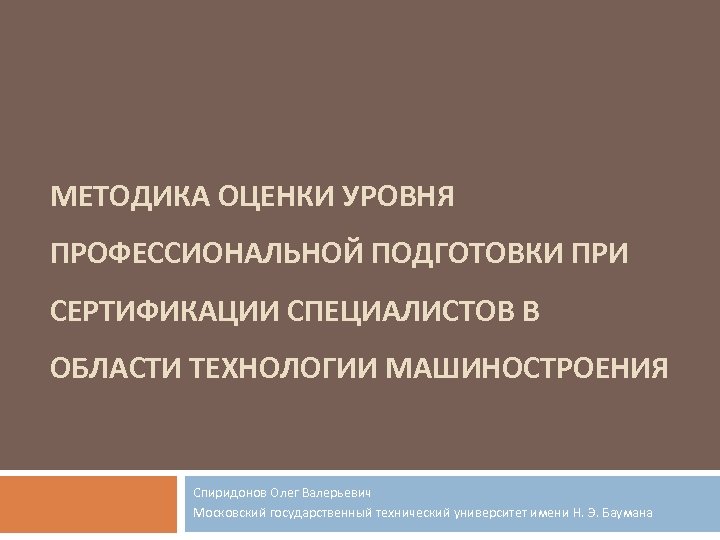 МЕТОДИКА ОЦЕНКИ УРОВНЯ ПРОФЕССИОНАЛЬНОЙ ПОДГОТОВКИ ПРИ СЕРТИФИКАЦИИ СПЕЦИАЛИСТОВ В ОБЛАСТИ ТЕХНОЛОГИИ МАШИНОСТРОЕНИЯ

Спиридонов Олег Валерьевич
Московский государственный технический университет имени Н. Э. Баумана